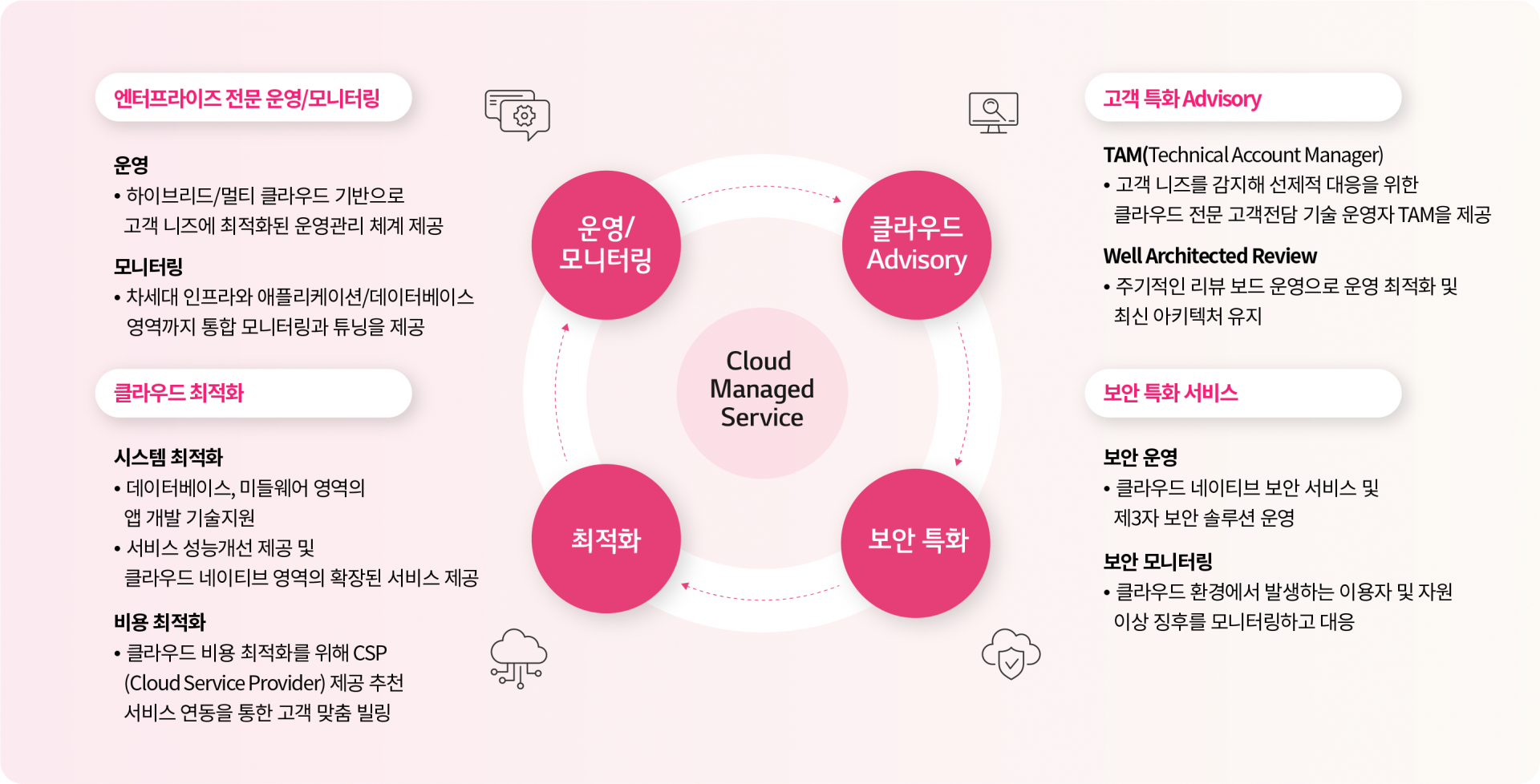 엔터프라이즈 전문 운영/모니터링

운영
• 하이브리드/멀티 클라우드 기반으로 고객 니즈에 최적화된 운영관리 체계 제공

모니터링
• 차세대 인프라와 애플리케이션/데이터베이스 영역까지 통합 모니터링과 튜닝을 제공

클라우드 최적화

시스템 최적화
• 데이터베이스, 미들웨어 영역의 앱 개발 기술지원
• 서비스 성능개선 제공 및 클라우드 네이티브 영역의 확장된 서비스 제공

비용 최적화
• 클라우드 비용 최적화를 위해 CSP (Cloud Service Provider) 제공 추천 서비스 연동을 통한 고객 맞춤 빌링

운영/ 모니터링

클라우드 Advisory

Cloud Managed Service

최적화

보안 특화

고객 특화 Advisory

TAM(Technical Account Manager)
• 고객 니즈를 감지해 선제적 대응을 위한 클라우드 전문 고객전담 기술 운영자 TAM을 제공

Well Architected Review
• 주기적인 리뷰 보드 운영으로 운영 최적화 및 최신 아키텍처 유지

보안 특화 서비스

보안 운영
• 클라우드 네이티브 보안 서비스 및 제3자 보안 솔루션 운영

보안 모니터링
• 클라우드 환경에서 발생하는 이용자 및 자원 이상 징후를 모니터링하고 대응